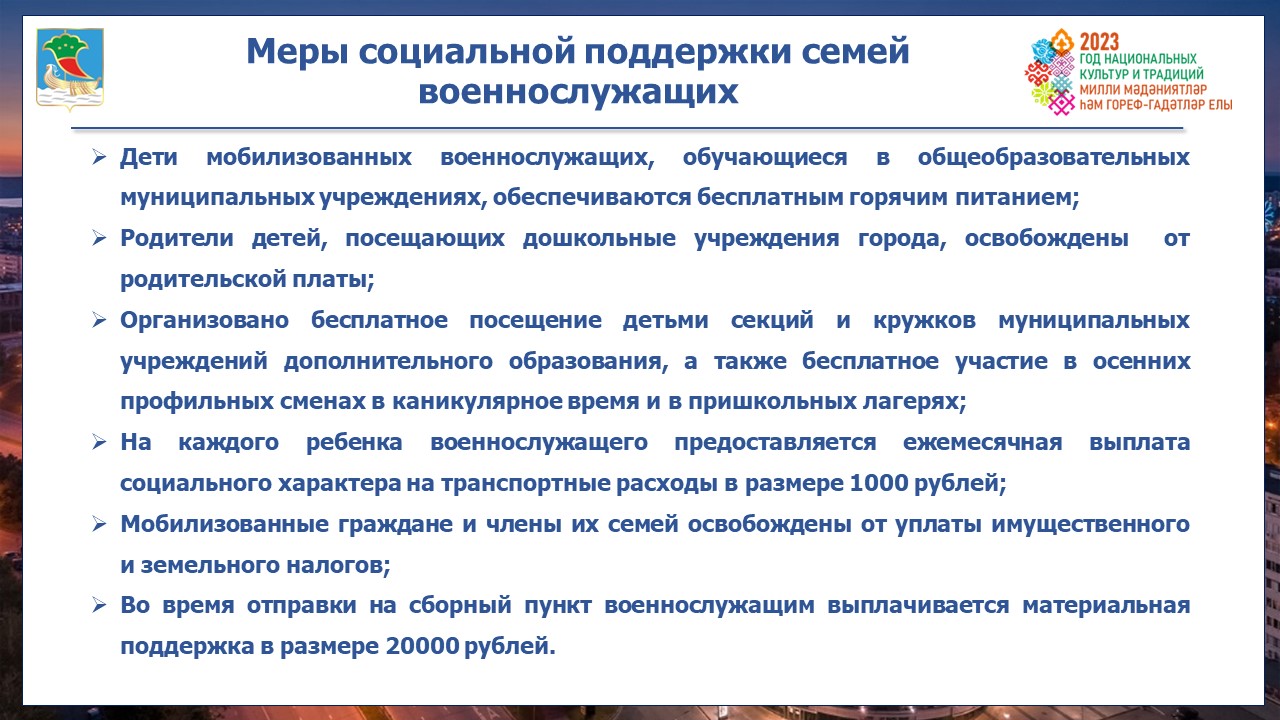 Меры социальной поддержки семей военнослужащих

2023
ГОД НАЦИОНАЛЬНЫХ КУЛЬТУР И ТРАДИЦИЙ
МИЛЛИ МӘДӘНИЯТЛӘР ҺӘМ ГОРЕФ-ГАДӘТЛӘР ЕЛЫ

➢ Дети мобилизованных военнослужащих, обучающиеся в общеобразовательных муниципальных учреждениях, обеспечиваются бесплатным горячим питанием;

➢ Родители детей, посещающих дошкольные учреждения города, освобождены от родительской платы;

➢ Организовано бесплатное посещение детьми секций и кружков муниципальных учреждений дополнительного образования, а также бесплатное участие в осенних профильных сменах в каникулярное время и в пришкольных лагерях;

➢ На каждого ребенка военнослужащего предоставляется ежемесячная выплата социального характера на транспортные расходы в размере 1000 рублей;

➢ Мобилизованные граждане и члены их семей освобождены от уплаты имущественного и земельного налогов;

➢ Во время отправки на сборный пункт военнослужащим выплачивается материальная поддержка в размере 20000 рублей.